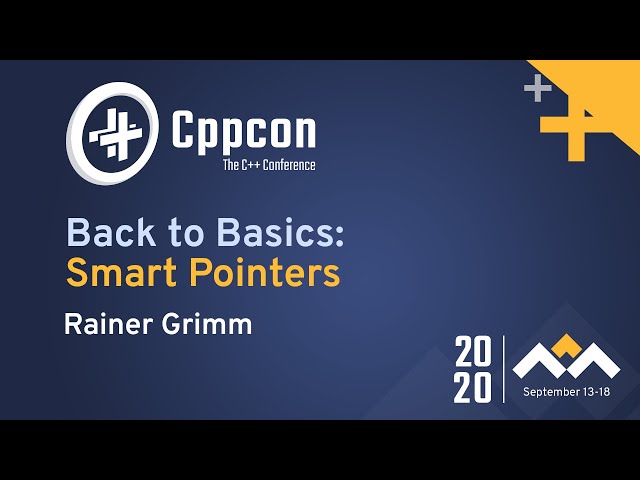 Cppcon
The C++ Conference

Back to Basics:
Smart Pointers

Rainer Grimm

20
20

September 13-18